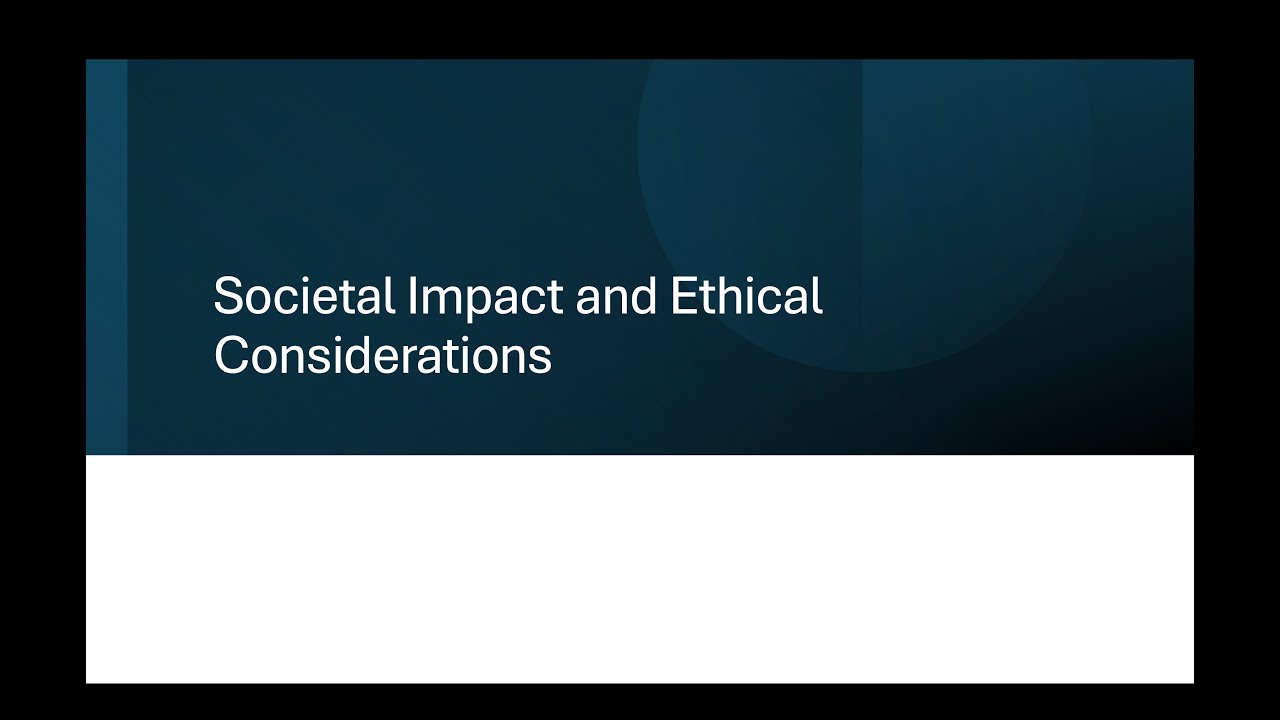 Societal Impact and Ethical Considerations